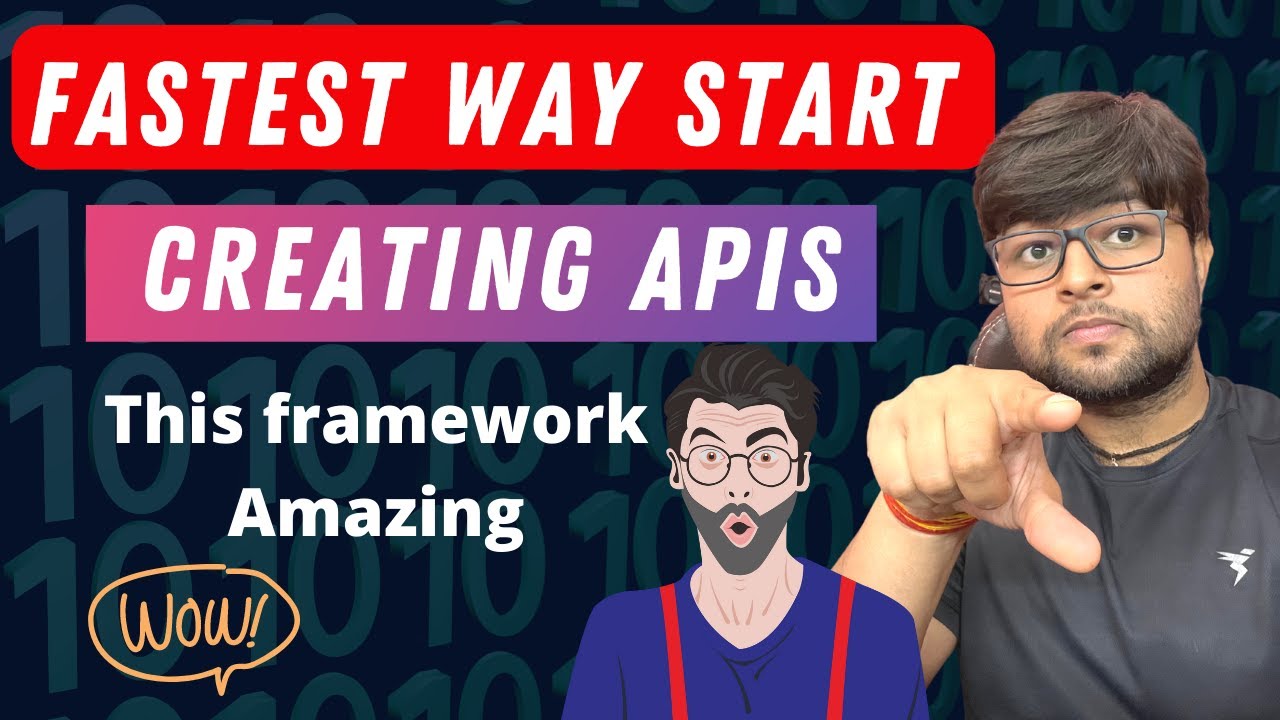 FASTEST WAY START

CREATING APIS

This framework Amazing

WOW!